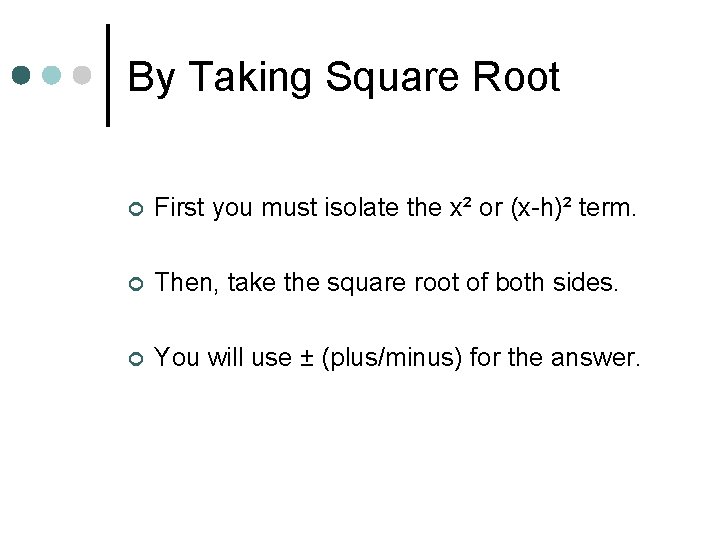 By Taking Square Root

First you must isolate the $x^2$ or $(x-h)^2$ term.

Then, take the square root of both sides.

You will use $\pm$ (plus/minus) for the answer.